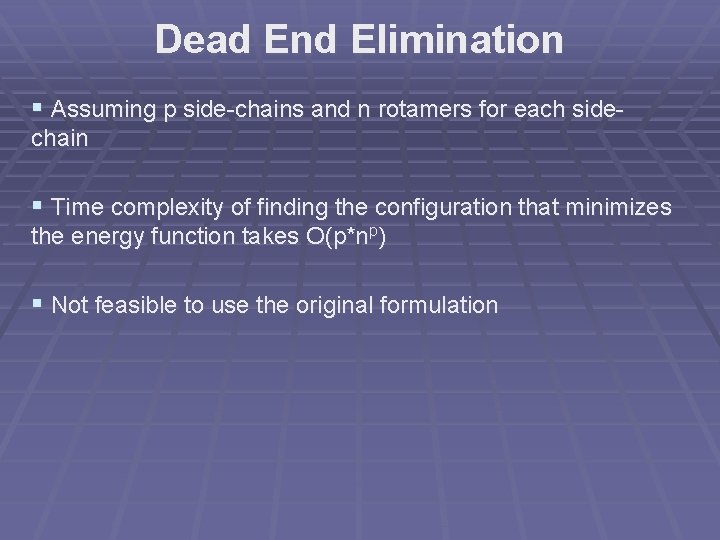 Dead End Elimination

▪ Assuming p side-chains and n rotamers for each side-chain

▪ Time complexity of finding the configuration that minimizes the energy function takes $O(p*n^p)$

▪ Not feasible to use the original formulation